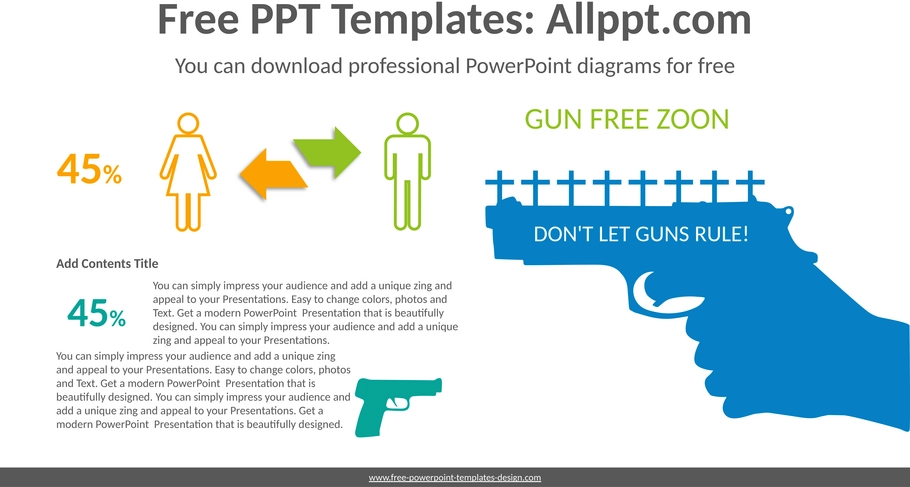 Free PPT Templates: Allppt.com

You can download professional PowerPoint diagrams for free

45%

GUN FREE ZOON

DON'T LET GUNS RULE!

Add Contents Title

45%

You can simply impress your audience and add a unique zing and appeal to your Presentations. Easy to change colors, photos and Text. Get a modern PowerPoint Presentation that is beautifully designed. You can simply impress your audience and add a unique zing and appeal to your Presentations.

You can simply impress your audience and add a unique zing and appeal to your Presentations. Easy to change colors, photos and Text. Get a modern PowerPoint Presentation that is beautifully designed. You can simply impress your audience and add a unique zing and appeal to your Presentations. Get a modern PowerPoint Presentation that is beautifully designed.

www.free-powerpoint-templates-design.com